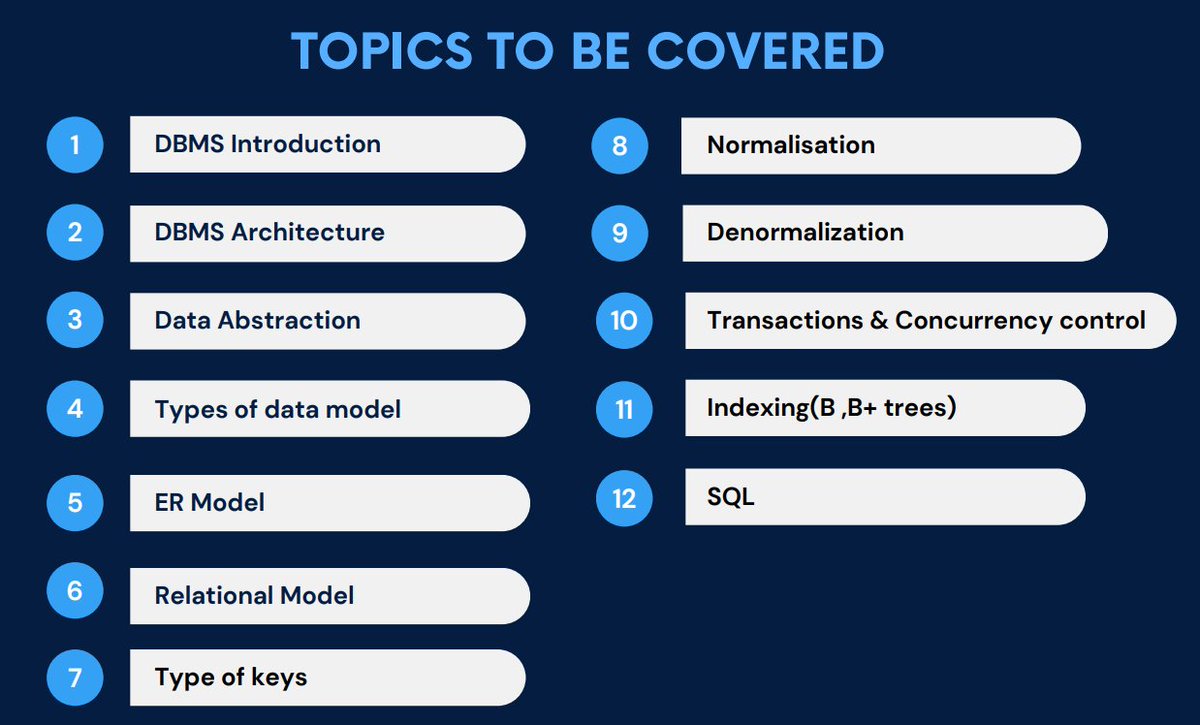 TOPICS TO BE COVERED

1 DBMS Introduction

2 DBMS Architecture

3 Data Abstraction

4 Types of data model

5 ER Model

6 Relational Model

7 Type of keys

8 Normalisation

9 Denormalization

10 Transactions & Concurrency control

11 Indexing(B ,B+ trees)

12 SQL